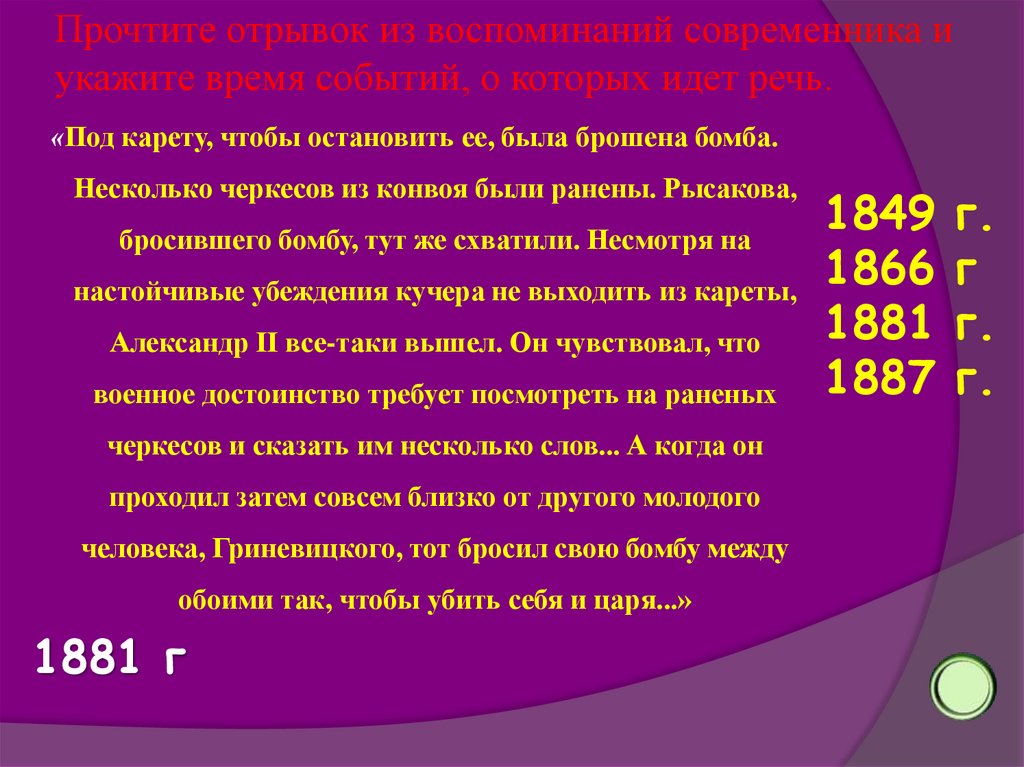 Прочтите отрывок из воспоминаний современника и укажите время событий, о которых идет речь.

«Под карету, чтобы остановить ее, была брошена бомба. Несколько черкесов из конвоя были ранены. Рысакова, бросившего бомбу, тут же схватили. Несмотря на настойчивые убеждения кучера не выходить из кареты, Александр II все-таки вышел. Он чувствовал, что военное достоинство требует посмотреть на раненых черкесов и сказать им несколько слов... А когда он проходил затем совсем близко от другого молодого человека, Гриневицкого, тот бросил свою бомбу между обоими так, чтобы убить себя и царя...»

1849 г.
1866 г
1881 г.
1887 г.

1881 г